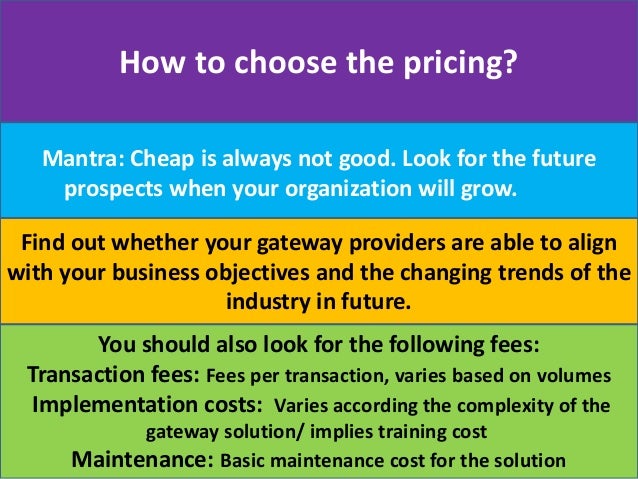 How to choose the pricing?

Mantra: Cheap is always not good. Look for the future prospects when your organization will grow.

Find out whether your gateway providers are able to align with your business objectives and the changing trends of the industry in future.

You should also look for the following fees:

Transaction fees: Fees per transaction, varies based on volumes

Implementation costs: Varies according the complexity of the gateway solution/ implies training cost

Maintenance: Basic maintenance cost for the solution